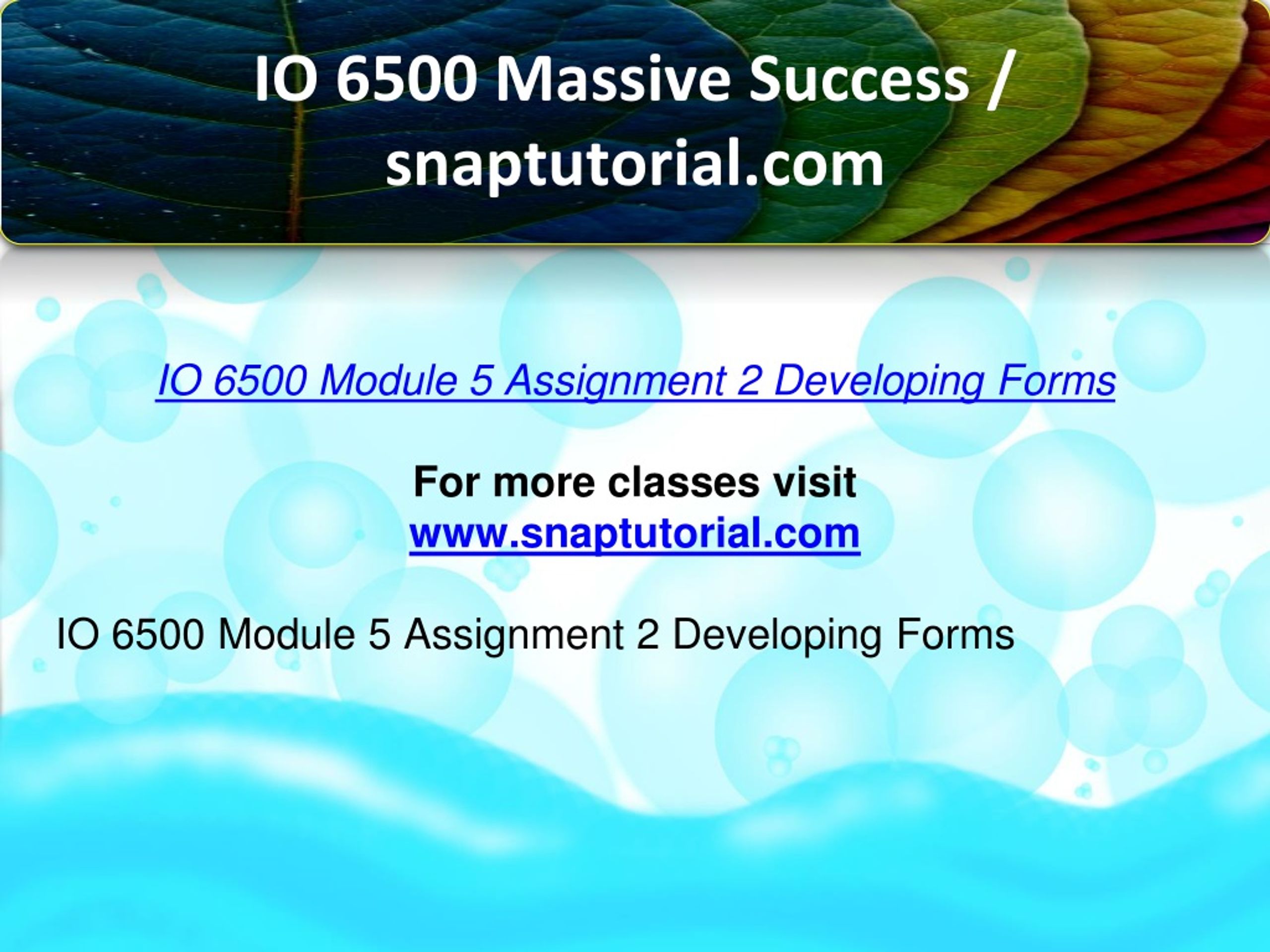 IO 6500 Massive Success / snaptutorial.com

IO 6500 Module 5 Assignment 2 Developing Forms

For more classes visit
www.snaptutorial.com

IO 6500 Module 5 Assignment 2 Developing Forms